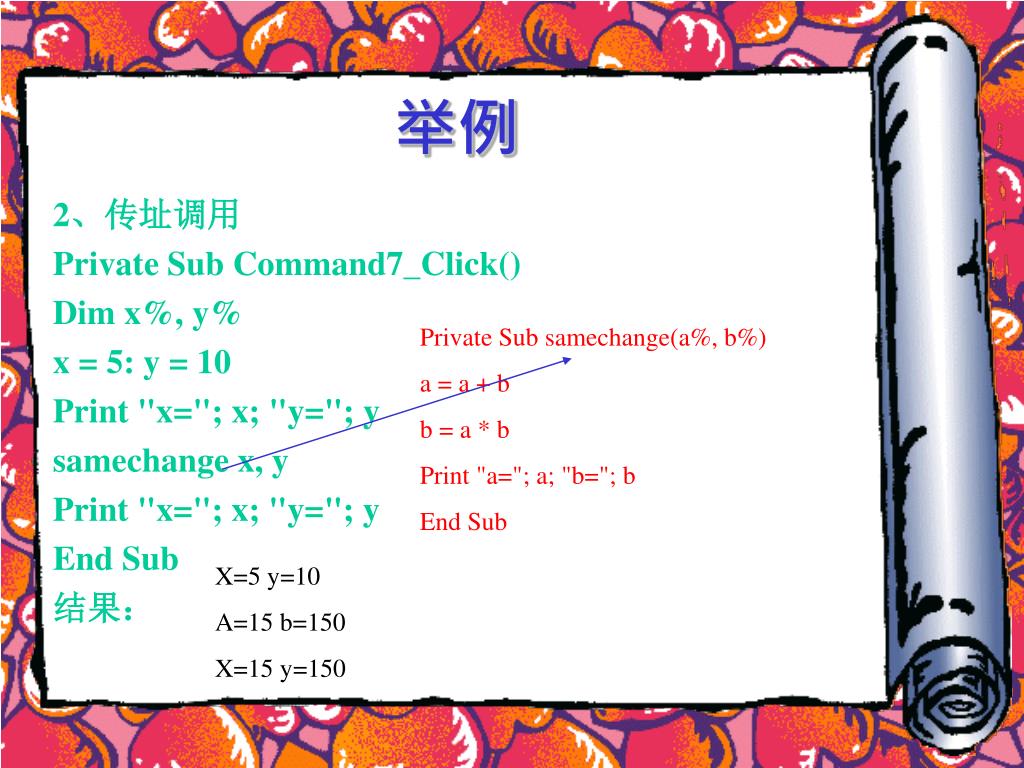 举例

2、传址调用
Private Sub Command7_Click()
Dim x%, y%
x = 5: y = 10
Print "x="; x; "y="; y
samechange x, y
Print "x="; x; "y="; y
End Sub
结果：

Private Sub samechange(a%, b%)
a = a + b
b = a * b
Print "a="; a; "b="; b
End Sub

X=5 y=10
A=15 b=150
X=15 y=150